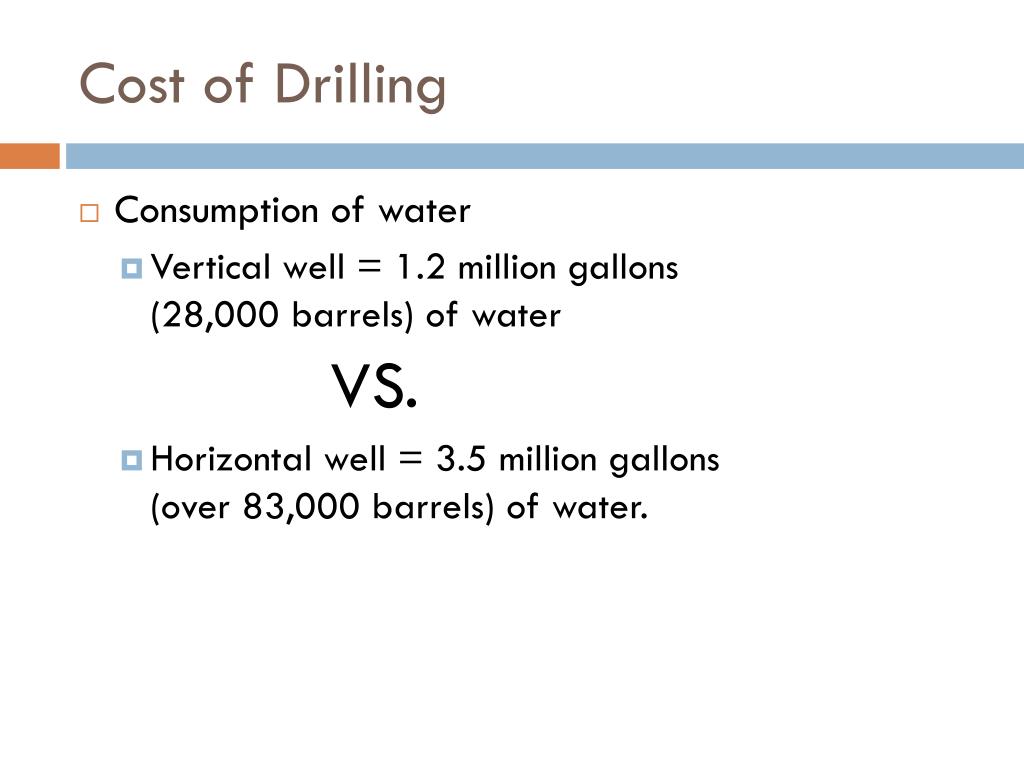 Cost of Drilling

Consumption of water

Vertical well = 1.2 million gallons (28,000 barrels) of water

VS.

Horizontal well = 3.5 million gallons (over 83,000 barrels) of water.